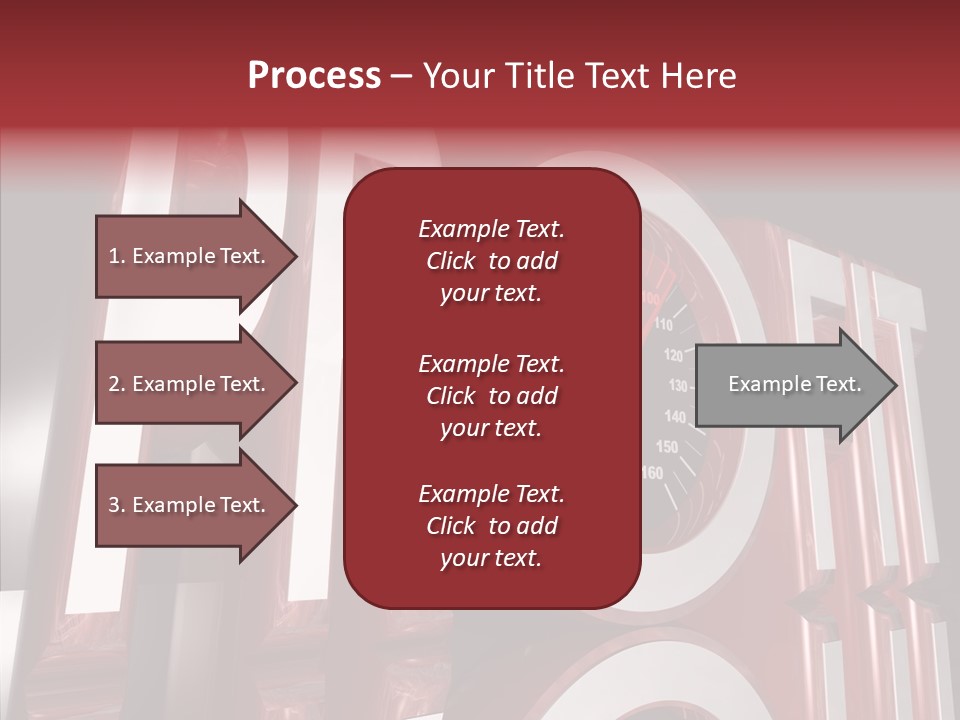 Process – Your Title Text Here

1. Example Text.

2. Example Text.

3. Example Text.

Example Text. Click to add your text.

Example Text. Click to add your text.

Example Text. Click to add your text.

100
110
120
130
140
150
160

Example Text.